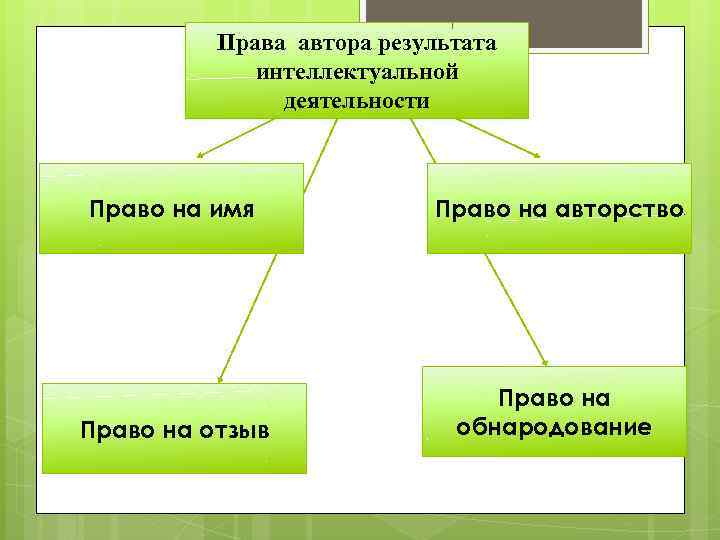 Права автора результата интеллектуальной деятельности

Право на имя

Право на авторство

Право на отзыв

Право на обнародование